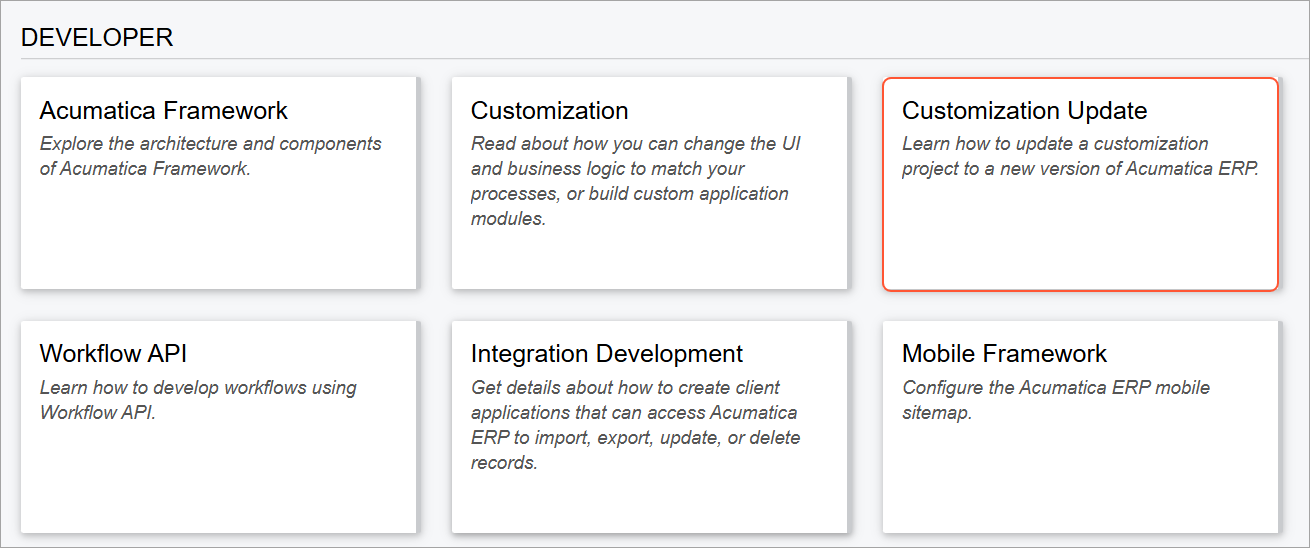 DEVELOPER

Acumatica Framework
Explore the architecture and components of Acumatica Framework.

Customization
Read about how you can change the UI and business logic to match your processes, or build custom application modules.

Customization Update
Learn how to update a customization project to a new version of Acumatica ERP.

Workflow API
Learn how to develop workflows using Workflow API.

Integration Development
Get details about how to create client applications that can access Acumatica ERP to import, export, update, or delete records.

Mobile Framework
Configure the Acumatica ERP mobile sitemap.